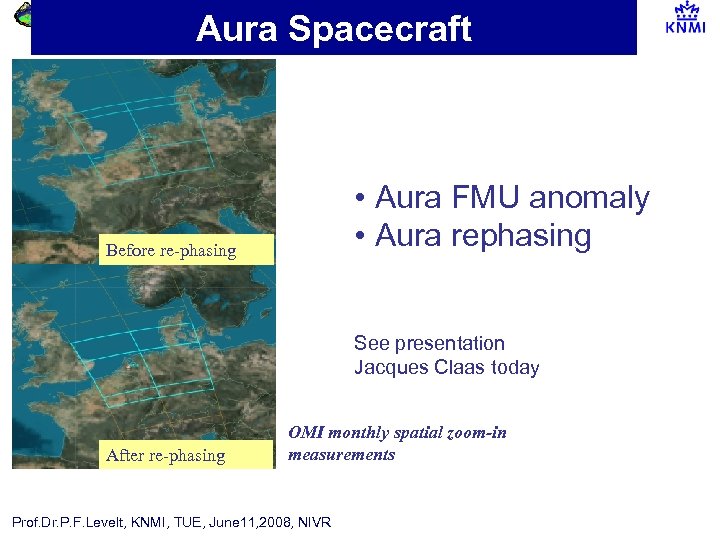 Aura Spacecraft

KNMI

Before re-phasing

After re-phasing

• Aura FMU anomaly
• Aura rephasing

See presentation
Jacques Claas today

OMI monthly spatial zoom-in measurements

Prof.Dr.P.F.Levelt, KNMI, TUE, June11,2008, NIVR